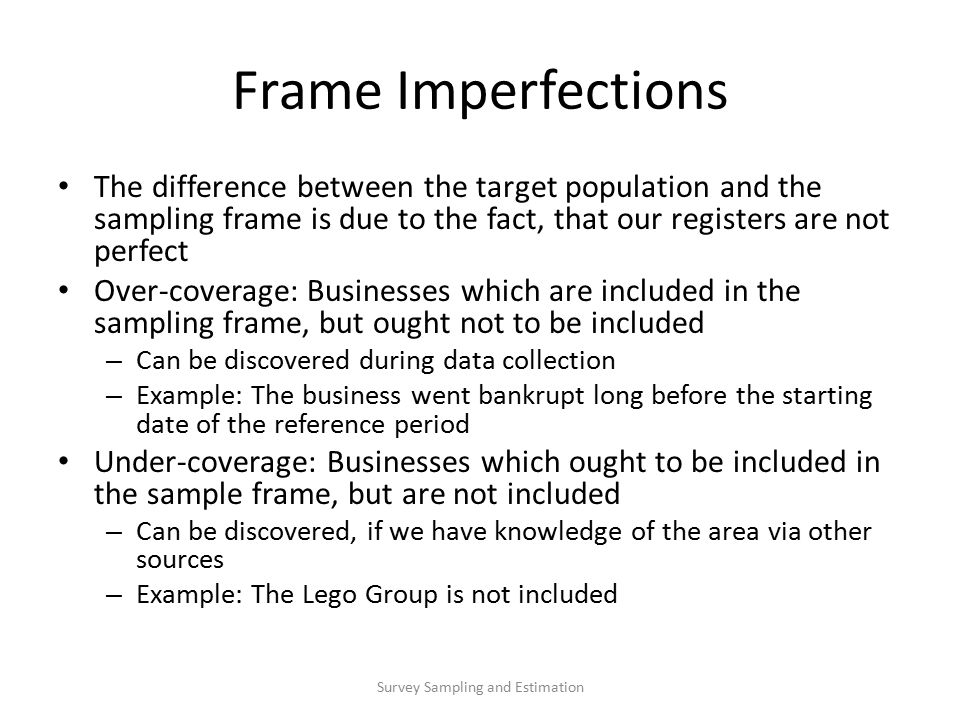 Frame Imperfections

• The difference between the target population and the sampling frame is due to the fact, that our registers are not perfect
• Over-coverage: Businesses which are included in the sampling frame, but ought not to be included
  – Can be discovered during data collection
  – Example: The business went bankrupt long before the starting date of the reference period
• Under-coverage: Businesses which ought to be included in the sample frame, but are not included
  – Can be discovered, if we have knowledge of the area via other sources
  – Example: The Lego Group is not included

Survey Sampling and Estimation